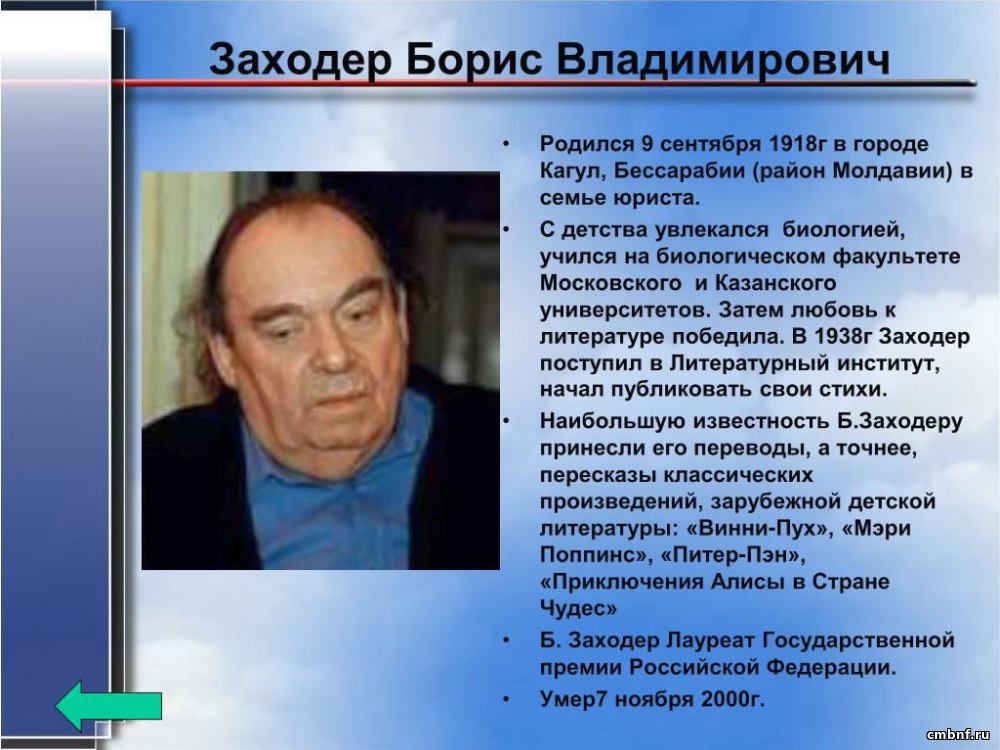 Заходер Борис Владимирович

• Родился 9 сентября 1918г в городе Кагул, Бессарабии (район Молдавии) в семье юриста.
• С детства увлекался биологией, учился на биологическом факультете Московского и Казанского университетов. Затем любовь к литературе победила. В 1938г Заходер поступил в Литературный институт, начал публиковать свои стихи.
• Наибольшую известность Б.Заходеру принесли его переводы, а точнее, пересказы классических произведений, зарубежной детской литературы: «Винни-Пух», «Мэри Поппинс», «Питер-Пэн», «Приключения Алисы в Стране Чудес»
• Б. Заходер Лауреат Государственной премии Российской Федерации.
• Умер7 ноября 2000г.

cmbnf.ru